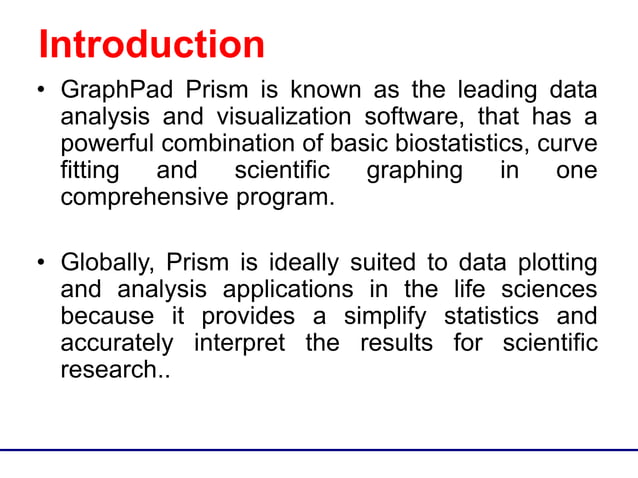 Introduction

• GraphPad Prism is known as the leading data analysis and visualization software, that has a powerful combination of basic biostatistics, curve fitting and scientific graphing in one comprehensive program.

• Globally, Prism is ideally suited to data plotting and analysis applications in the life sciences because it provides a simplify statistics and accurately interpret the results for scientific research..